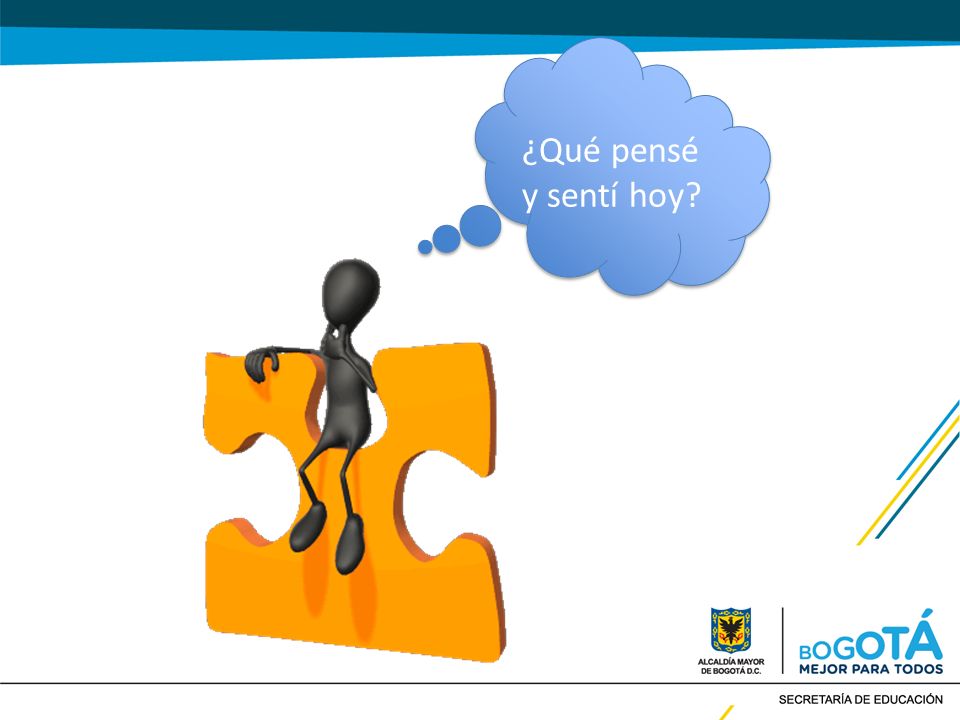 ¿Qué pensé y sentí hoy?

ALCALDÍA MAYOR DE BOGOTÁ D.C.

BOGOTÁ MEJOR PARA TODOS

SECRETARÍA DE EDUCACIÓN